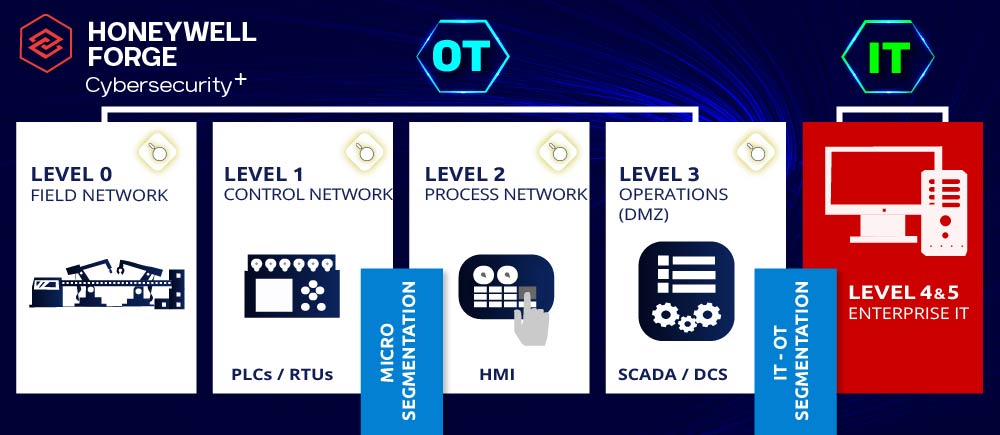 HONEYWELL FORGE
Cybersecurity+

OT

IT

LEVEL 0
FIELD NETWORK

LEVEL 1
CONTROL NETWORK

PLCs / RTUs

MICRO SEGMENTATION

LEVEL 2
PROCESS NETWORK

HMI

LEVEL 3
OPERATIONS (DMZ)

SCADA / DCS

IT - OT SEGMENTATION

LEVEL 4&5
ENTERPRISE IT